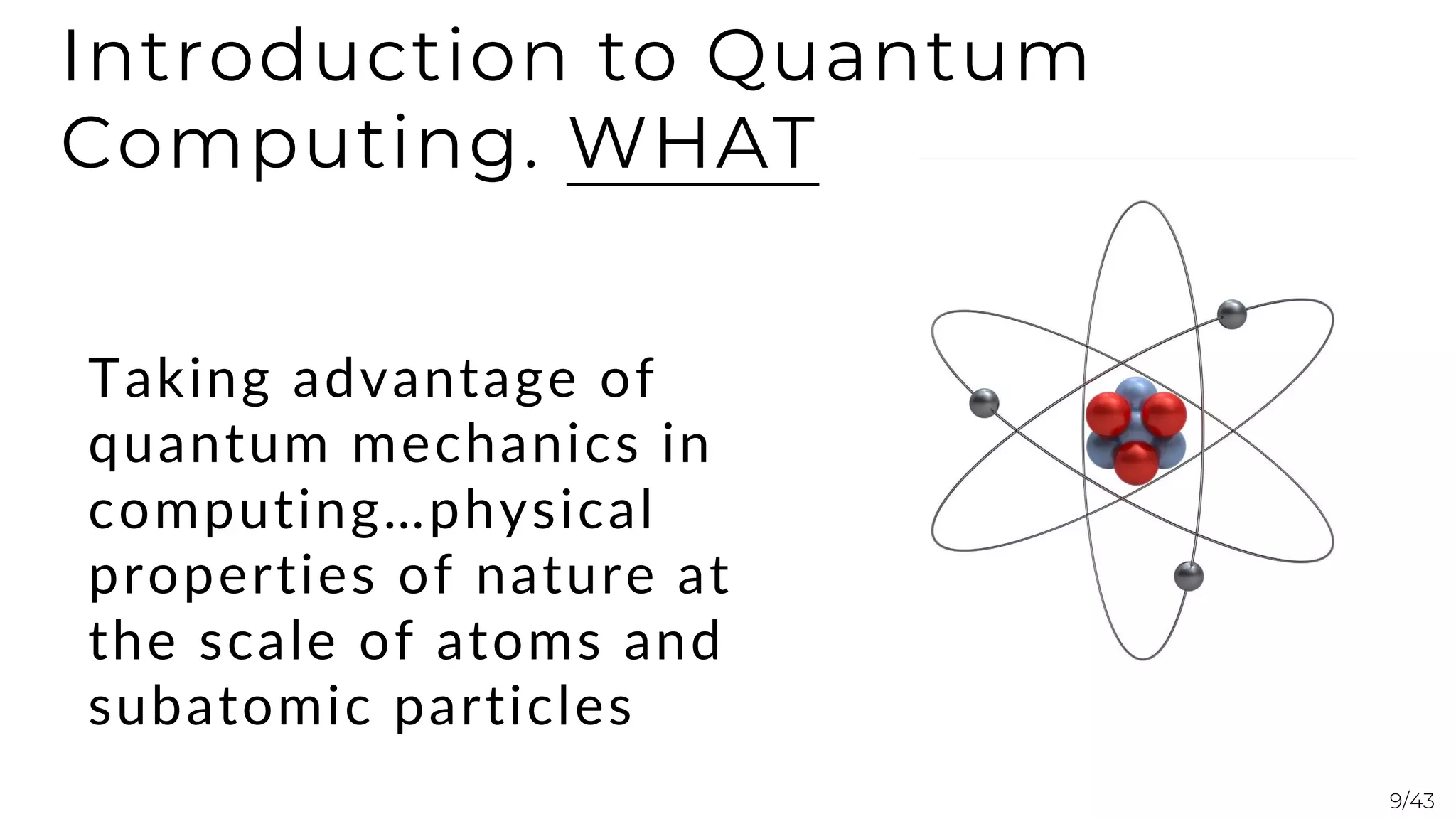 Introduction to Quantum Computing. WHAT

Taking advantage of quantum mechanics in computing…physical properties of nature at the scale of atoms and subatomic particles

9/43